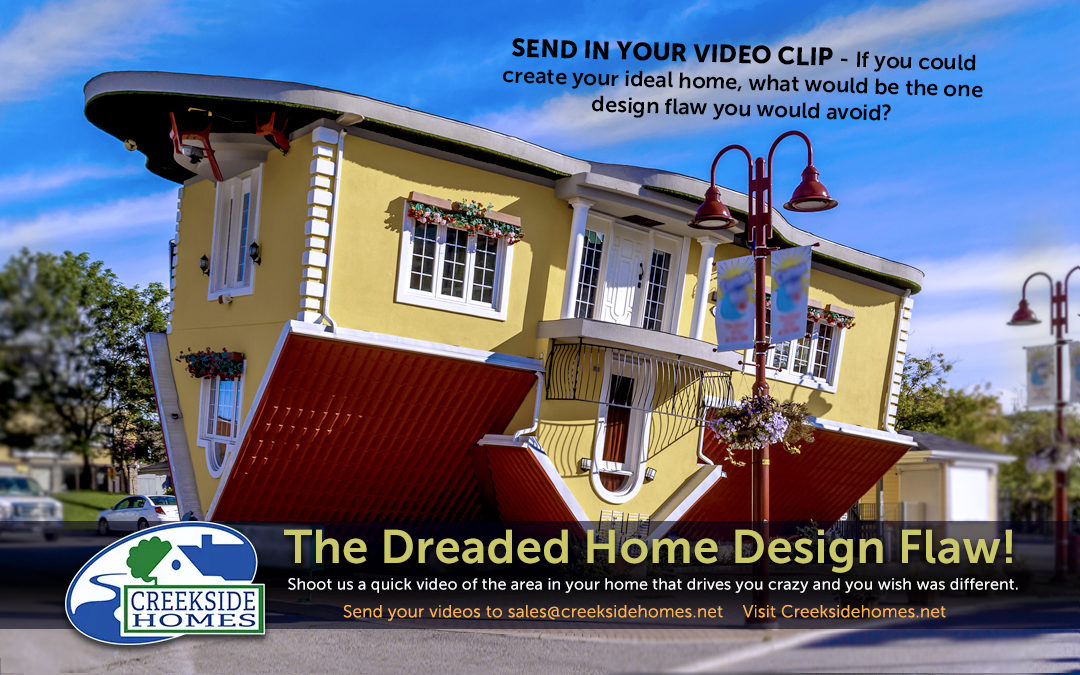 SEND IN YOUR VIDEO CLIP - If you could create your ideal home, what would be the one design flaw you would avoid?

CREEKSIDE HOMES

The Dreaded Home Design Flaw!

Shoot us a quick video of the area in your home that drives you crazy and you wish was different.

Send your videos to sales@creeksidehomes.net Visit Creeksidehomes.net